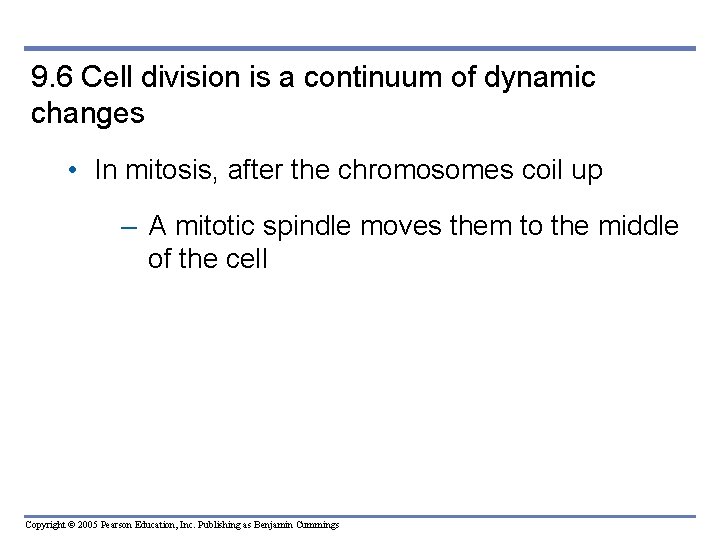 9.6 Cell division is a continuum of dynamic changes

• In mitosis, after the chromosomes coil up

– A mitotic spindle moves them to the middle of the cell

Copyright © 2005 Pearson Education, Inc. Publishing as Benjamin Cummings